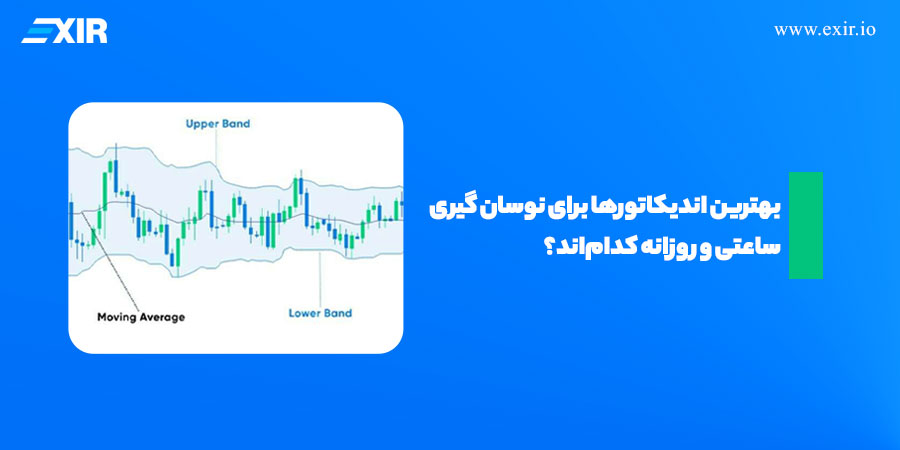 EXIR

www.exir.io

Upper Band

Moving Average

Lower Band

بهترین اندیکاتورها برای نوسان گیری ساعتی و روزانه کدام‌اند؟